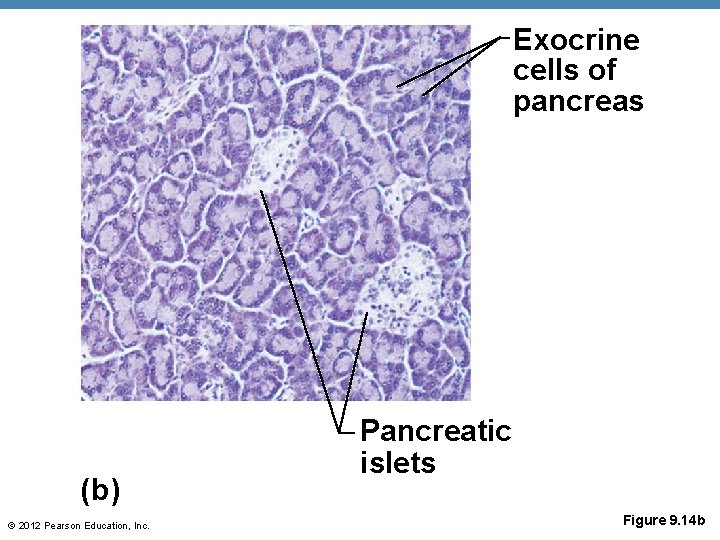 Exocrine cells of pancreas

Pancreatic islets

(b)

© 2012 Pearson Education, Inc.

Figure 9.14b